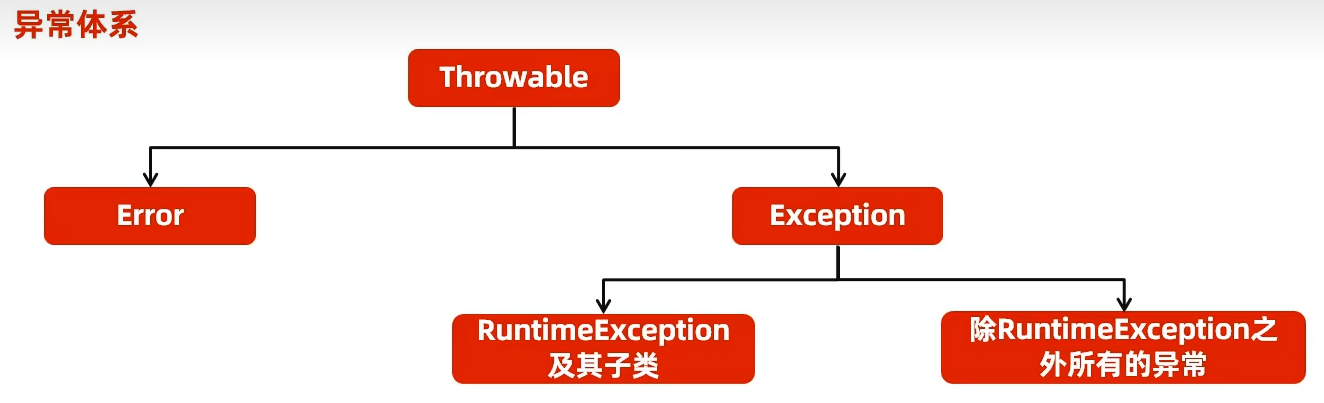 异常体系

Throwable

Error

Exception

RuntimeException及其子类

除RuntimeException之外所有的异常